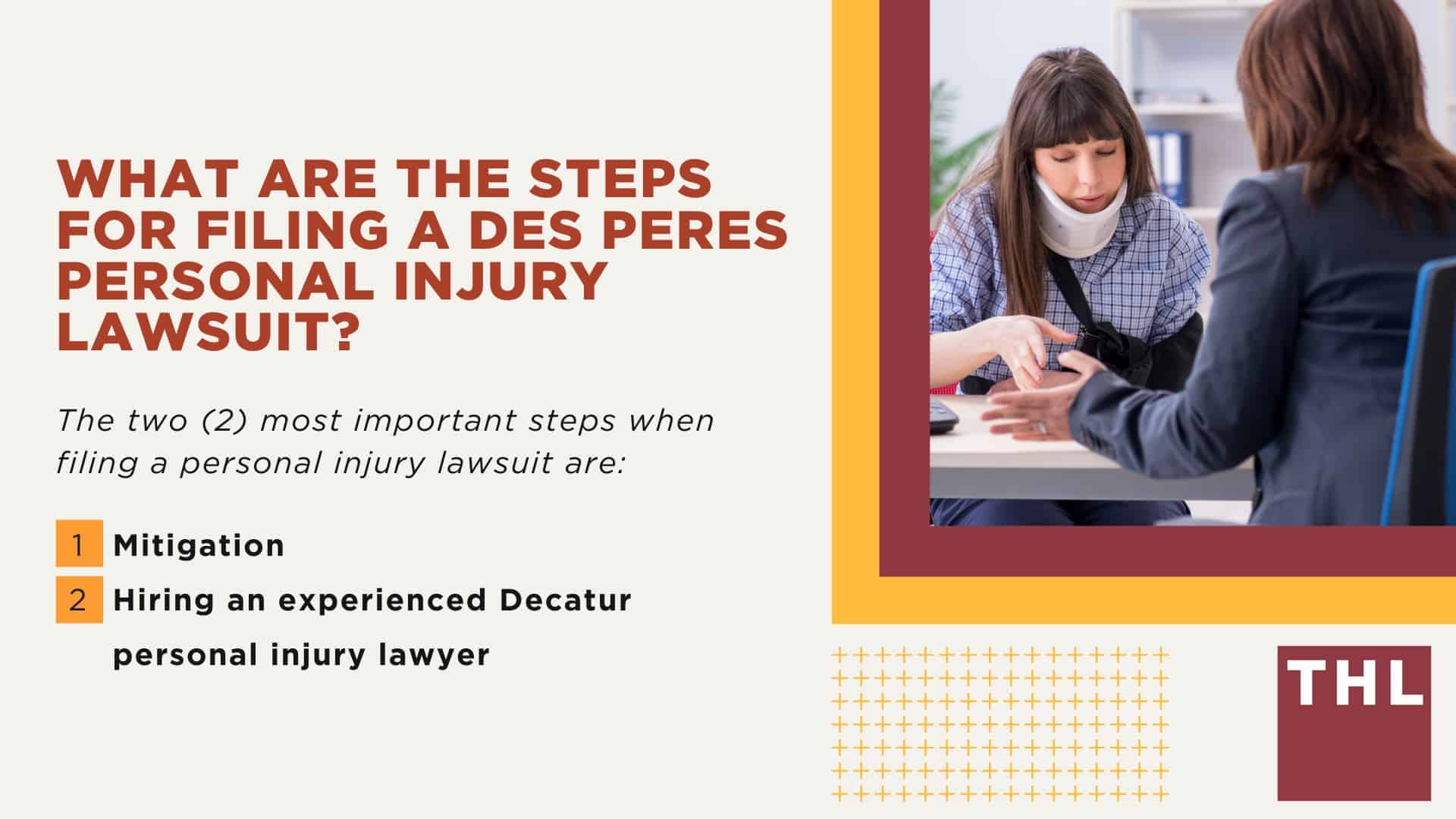 WHAT ARE THE STEPS FOR FILING A DES PERES PERSONAL INJURY LAWSUIT?

The two (2) most important steps when filing a personal injury lawsuit are:

1 Mitigation

2 Hiring an experienced Decatur personal injury lawyer

THL